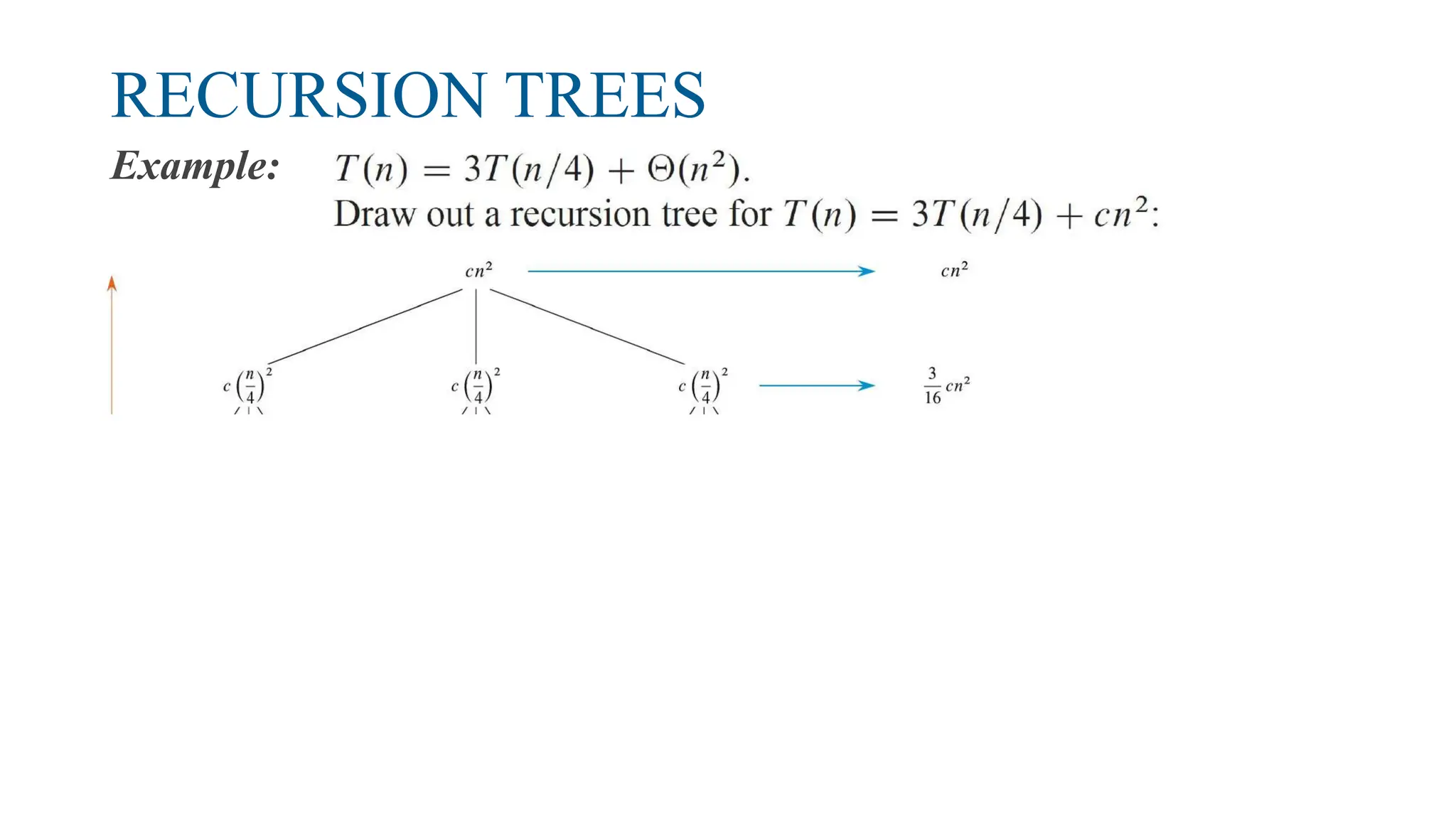 RECURSION TREES

Example: $T(n) = 3T(n/4) + \Theta(n^2)$.

Draw out a recursion tree for $T(n) = 3T(n/4) + cn^2$:

$cn^2$

$cn^2$

$c\left(\frac{n}{4}\right)^2$ $c\left(\frac{n}{4}\right)^2$ $c\left(\frac{n}{4}\right)^2$

$\frac{3}{16}cn^2$